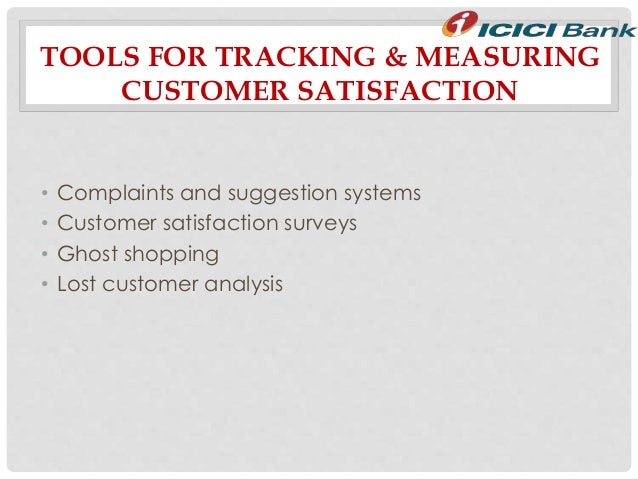 ICICI Bank

TOOLS FOR TRACKING & MEASURING CUSTOMER SATISFACTION

• Complaints and suggestion systems
• Customer satisfaction surveys
• Ghost shopping
• Lost customer analysis